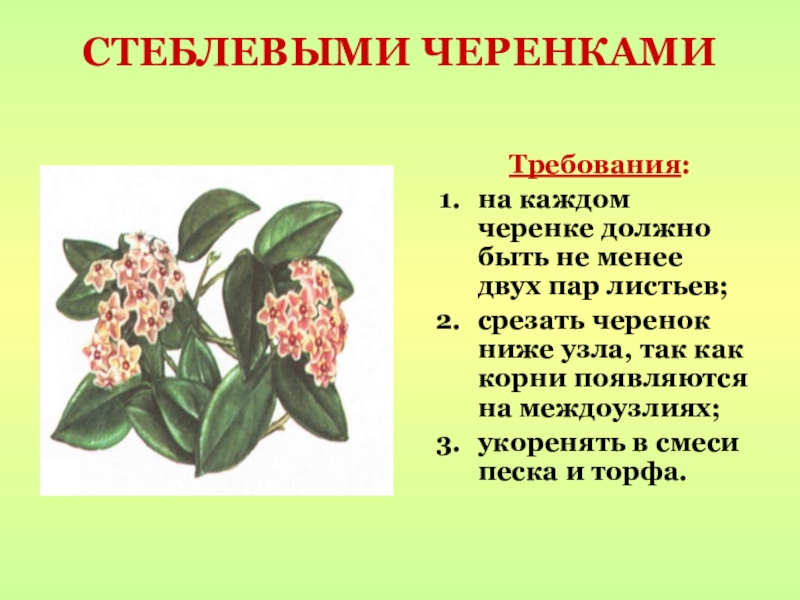 СТЕБЛЕВЫМИ ЧЕРЕНКАМИ

Требования:

1. на каждом черенке должно быть не менее двух пар листьев;
2. срезать черенок ниже узла, так как корни появляются на междоузлиях;
3. укоренять в смеси песка и торфа.